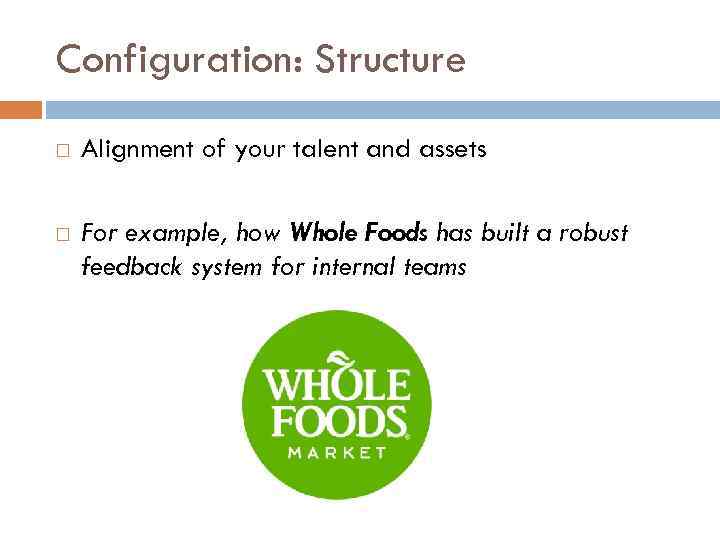 Configuration: Structure

□ Alignment of your talent and assets

□ For example, how Whole Foods has built a robust feedback system for internal teams

WHOLE FOODS MARKET